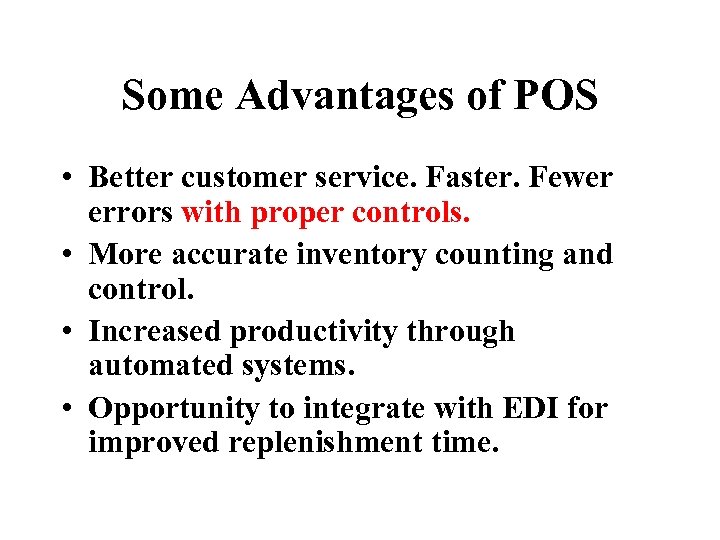 Some Advantages of POS

• Better customer service. Faster. Fewer errors with proper controls.
• More accurate inventory counting and control.
• Increased productivity through automated systems.
• Opportunity to integrate with EDI for improved replenishment time.